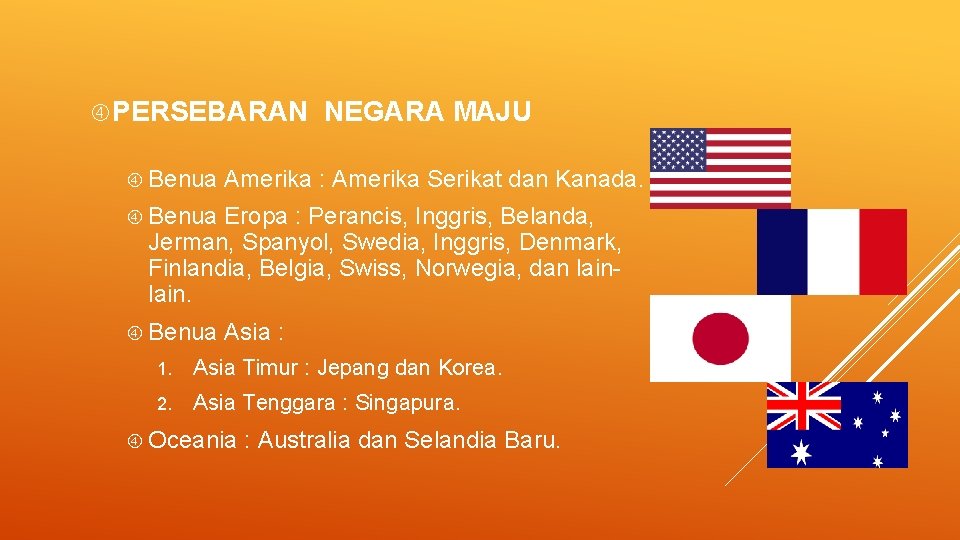 PERSEBARAN NEGARA MAJU

Benua Amerika : Amerika Serikat dan Kanada.

Benua Eropa : Perancis, Inggris, Belanda, Jerman, Spanyol, Swedia, Inggris, Denmark, Finlandia, Belgia, Swiss, Norwegia, dan lain-lain.

Benua Asia :

1. Asia Timur : Jepang dan Korea.

2. Asia Tenggara : Singapura.

Oceania : Australia dan Selandia Baru.